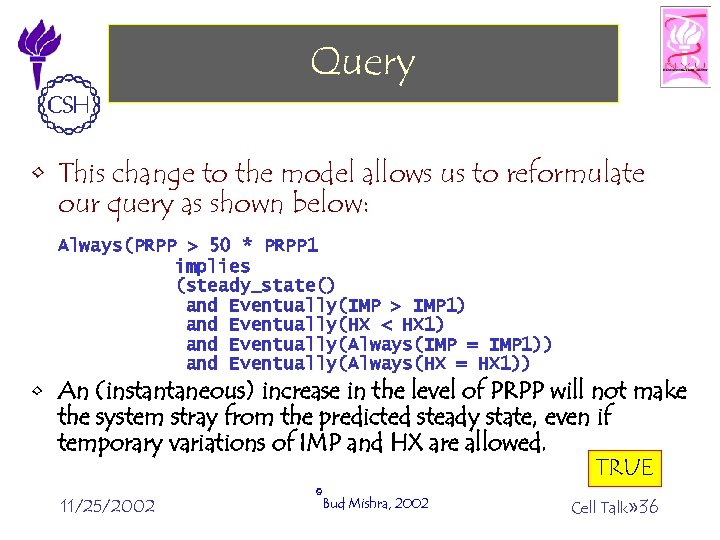 CSH

Query

◦ This change to the model allows us to reformulate our query as shown below:

Always(PRPP > 50 * PRPP1
implies
(steady_state()
and Eventually(IMP > IMP1)
and Eventually(HX < HX1)
and Eventually(Always(IMP = IMP1))
and Eventually(Always(HX = HX1))

◦ An (instantaneous) increase in the level of PRPP will not make the system stray from the predicted steady state, even if temporary variations of IMP and HX are allowed.

TRUE

11/25/2002

© Bud Mishra, 2002

Cell Talk»36